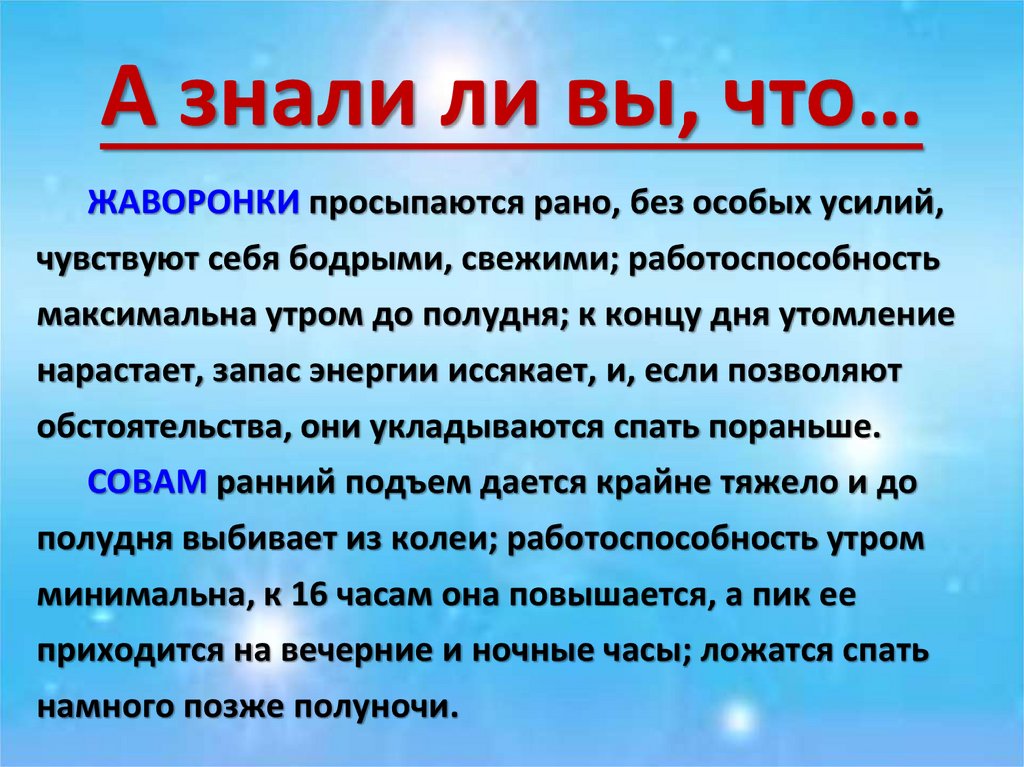 А знали ли вы, что…

ЖАВОРОНКИ просыпаются рано, без особых усилий, чувствуют себя бодрыми, свежими; работоспособность максимальна утром до полудня; к концу дня утомление нарастает, запас энергии иссякает, и, если позволяют обстоятельства, они укладываются спать пораньше.

СОВАМ ранний подъем дается крайне тяжело и до полудня выбивает из колеи; работоспособность утром минимальна, к 16 часам она повышается, а пик ее приходится на вечерние и ночные часы; ложатся спать намного позже полуночи.